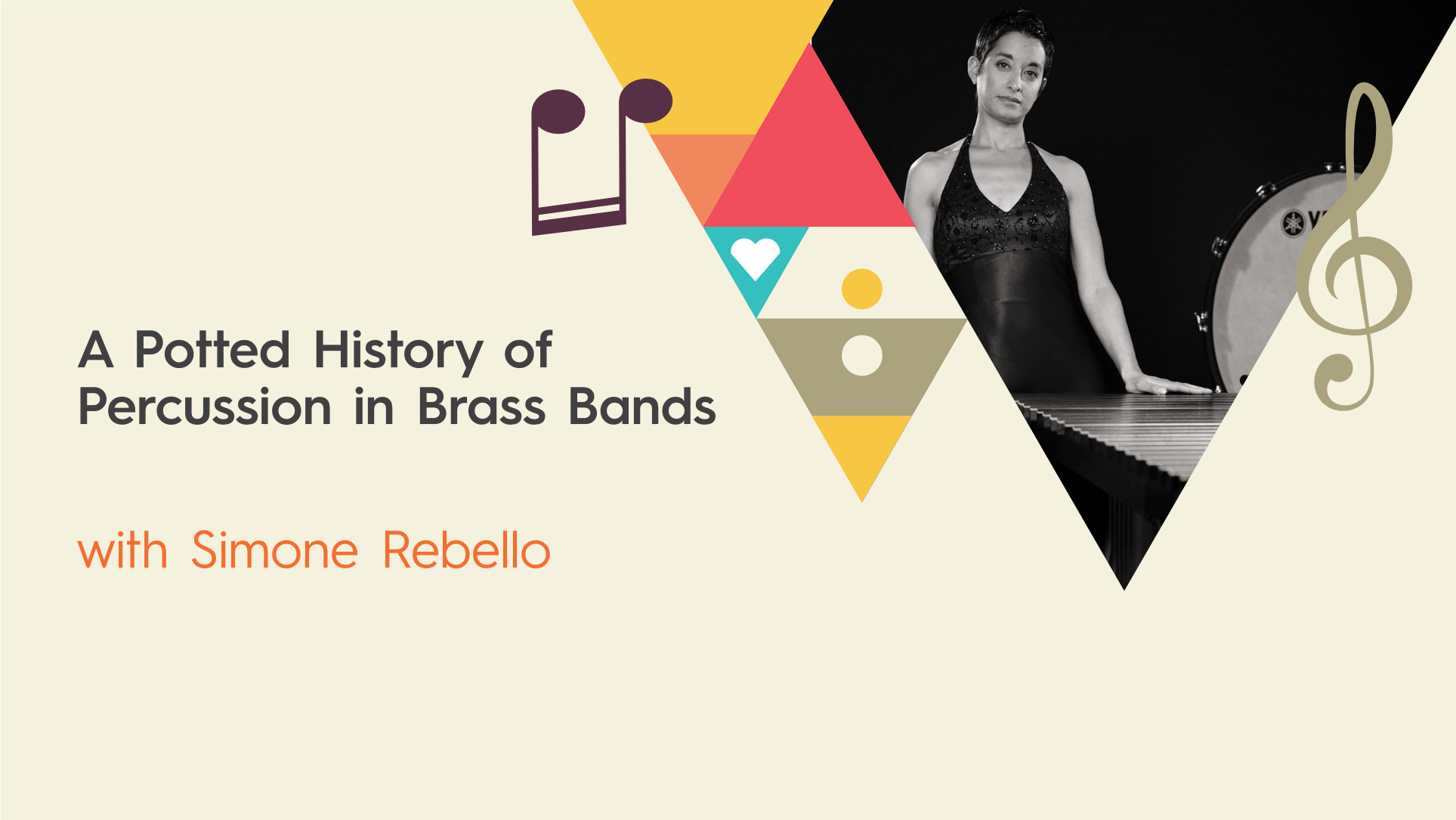 A Potted History of Percussion in Brass Bands

with Simone Rebello